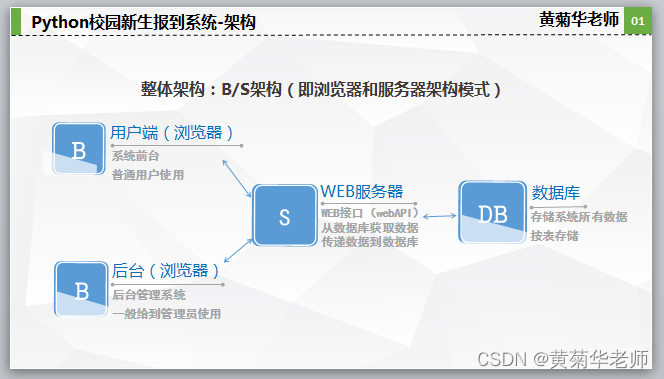 Python校园新生报到系统-架构

黄菊华老师 01

整体架构：B/S架构（即浏览器和服务器架构模式）

B

用户端（浏览器）

系统前台

普通用户使用

S

WEB服务器

WEB接口（webAPI）

从数据库获取数据

传递数据到数据库

DB

数据库

存储系统所有数据

按表存储

B

后台（浏览器）

后台管理系统

一般给到管理员使用

CSDN @黄菊华老师